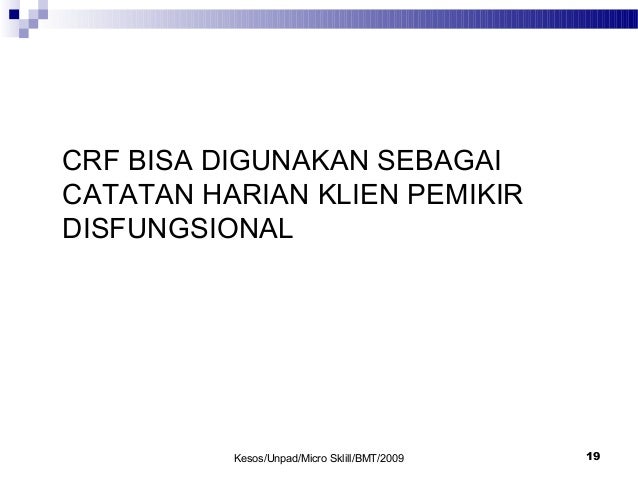 CRF BISA DIGUNAKAN SEBAGAI CATATAN HARIAN KLIEN PEMIKIR DISFUNGSIONAL

Kesos/Unpad/Micro Sklill/BMT/2009

19